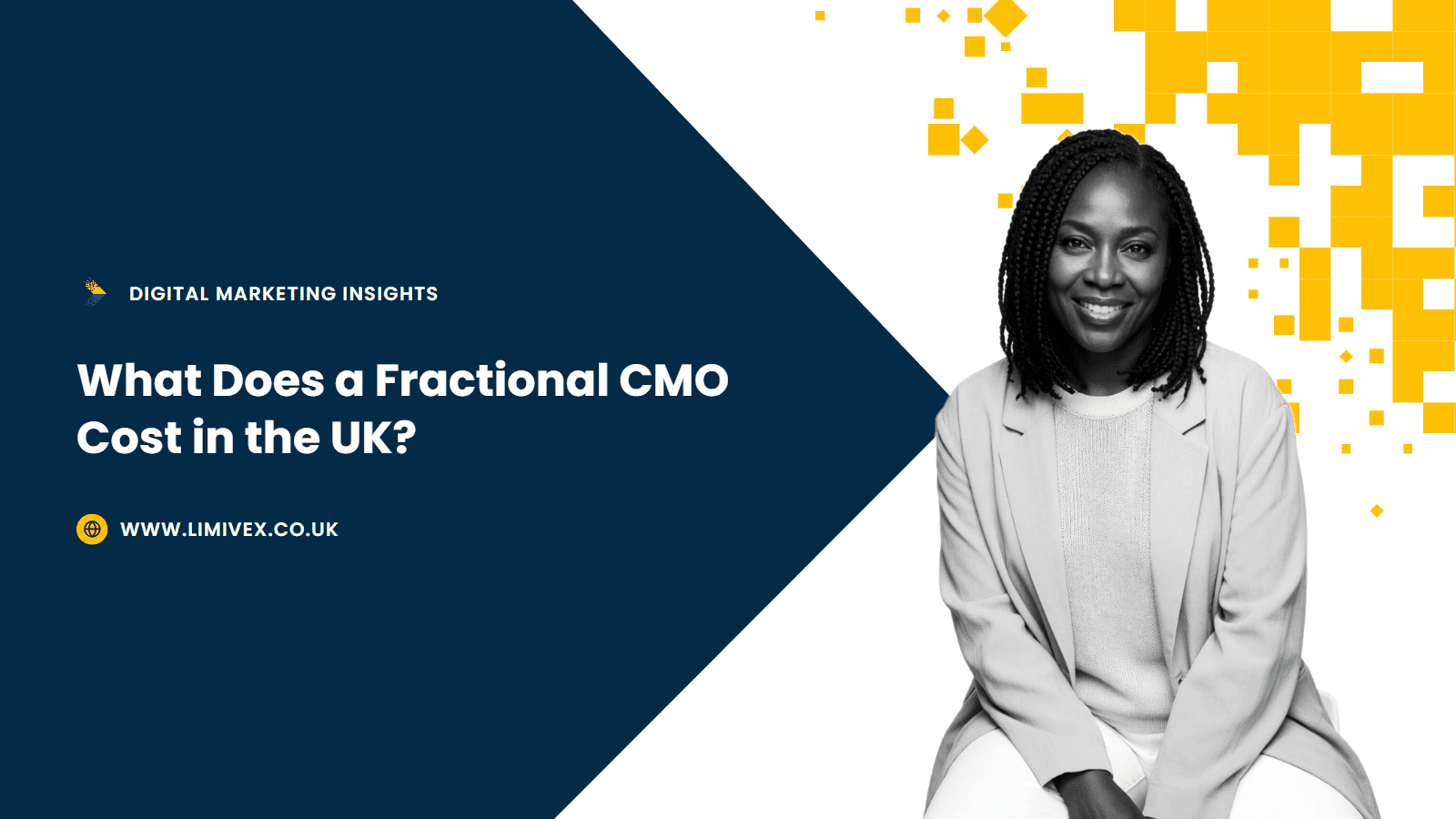 DIGITAL MARKETING INSIGHTS

What Does a Fractional CMO Cost in the UK?

WWW.LIMIVEX.CO.UK